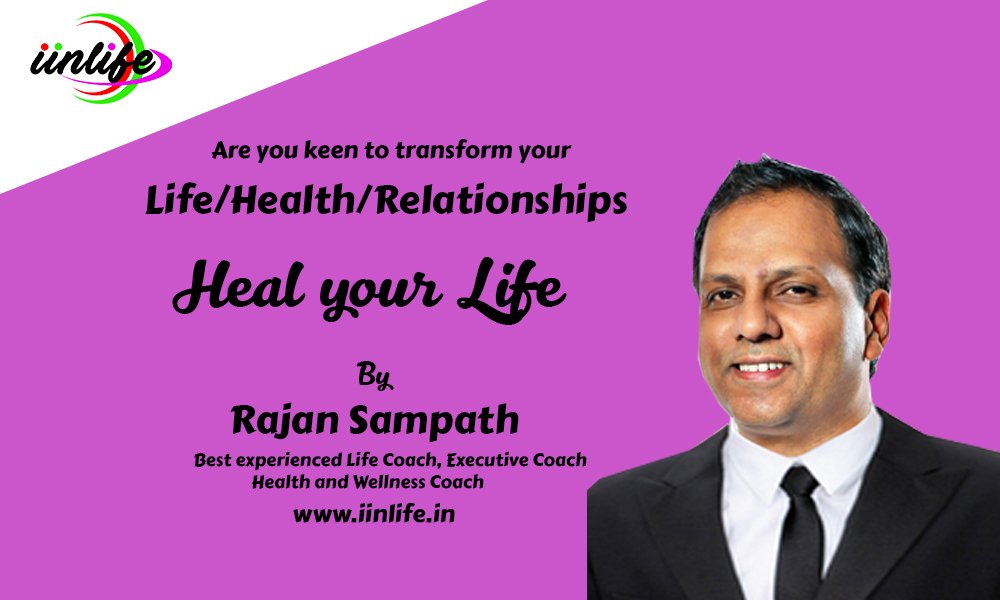 iinlife

Are you keen to transform your

Life/Health/Relationships

Heal your Life

By

Rajan Sampath

Best experienced Life Coach, Executive Coach
Health and Wellness Coach

www.iinlife.in